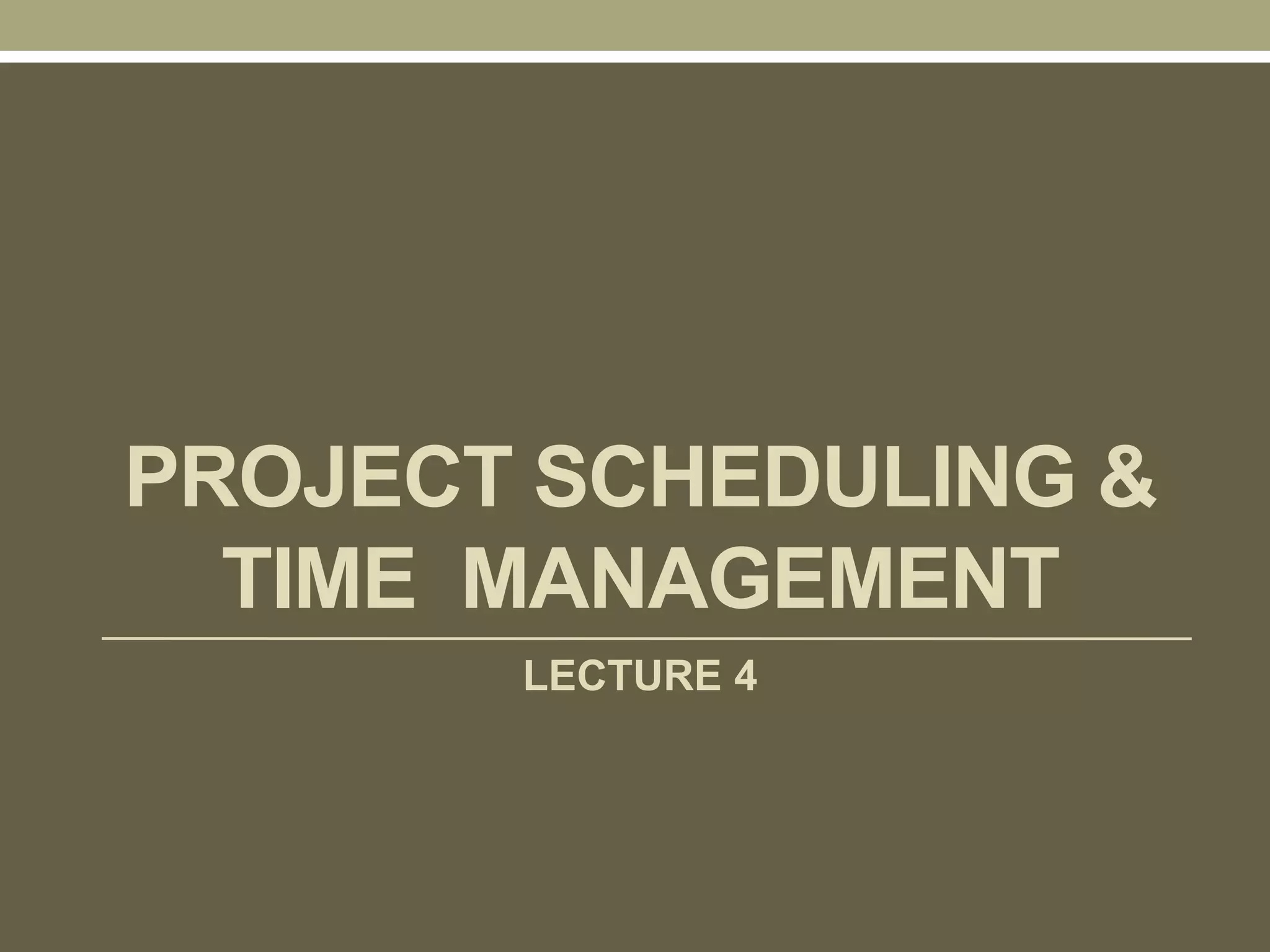 PROJECT SCHEDULING & TIME MANAGEMENT

LECTURE 4